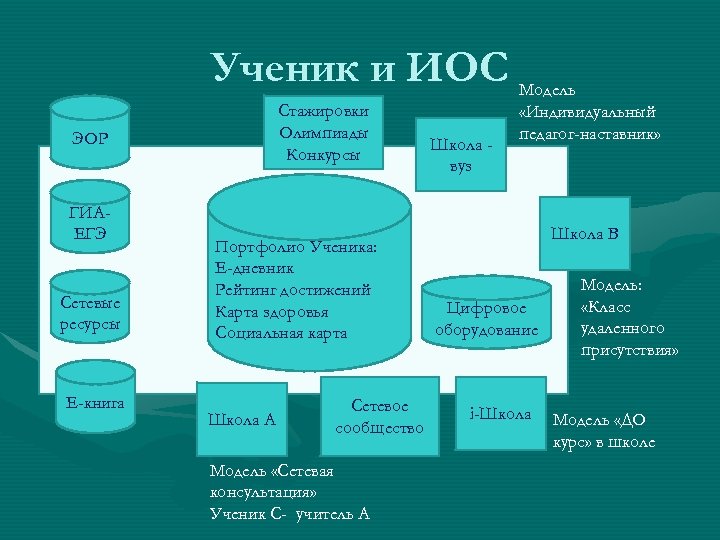 Ученик и ИОС

Модель «Индивидуальный педагог-наставник»

ЭОР

Стажировки
Олимпиады
Конкурсы

Школа - вуз

ГИА-ЕГЭ

Школа В

Портфолио Ученика:
Е-дневник
Рейтинг достижений
Карта здоровья
Социальная карта

Сетевые ресурсы

Цифровое оборудование

Модель: «Класс удаленного присутствия»

Е-книга

Школа А

Сетевое сообщество

i-Школа

Модель «ДО курс» в школе

Модель «Сетевая консультация»
Ученик С- учитель А